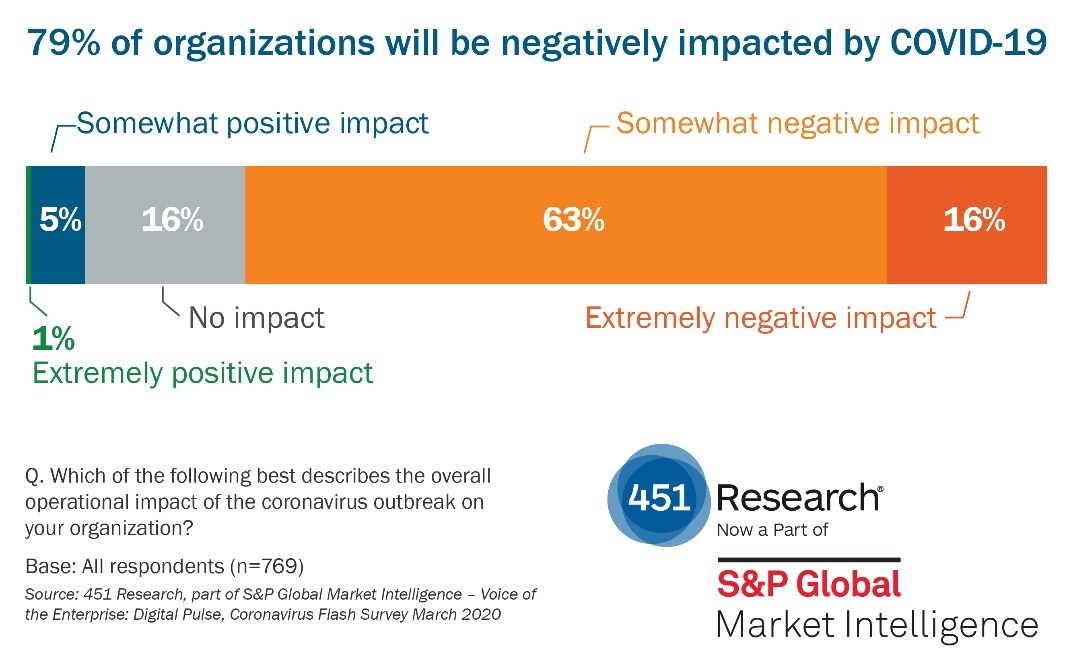 79% of organizations will be negatively impacted by COVID-19

Somewhat positive impact

Somewhat negative impact

5%

16%

63%

16%

1%
Extremely positive impact

No impact

Extremely negative impact

Q. Which of the following best describes the overall operational impact of the coronavirus outbreak on your organization?

Base: All respondents (n=769)

Source: 451 Research, part of S&P Global Market Intelligence – Voice of the Enterprise: Digital Pulse, Coronavirus Flash Survey March 2020

451 Research®
Now a Part of

S&P Global
Market Intelligence